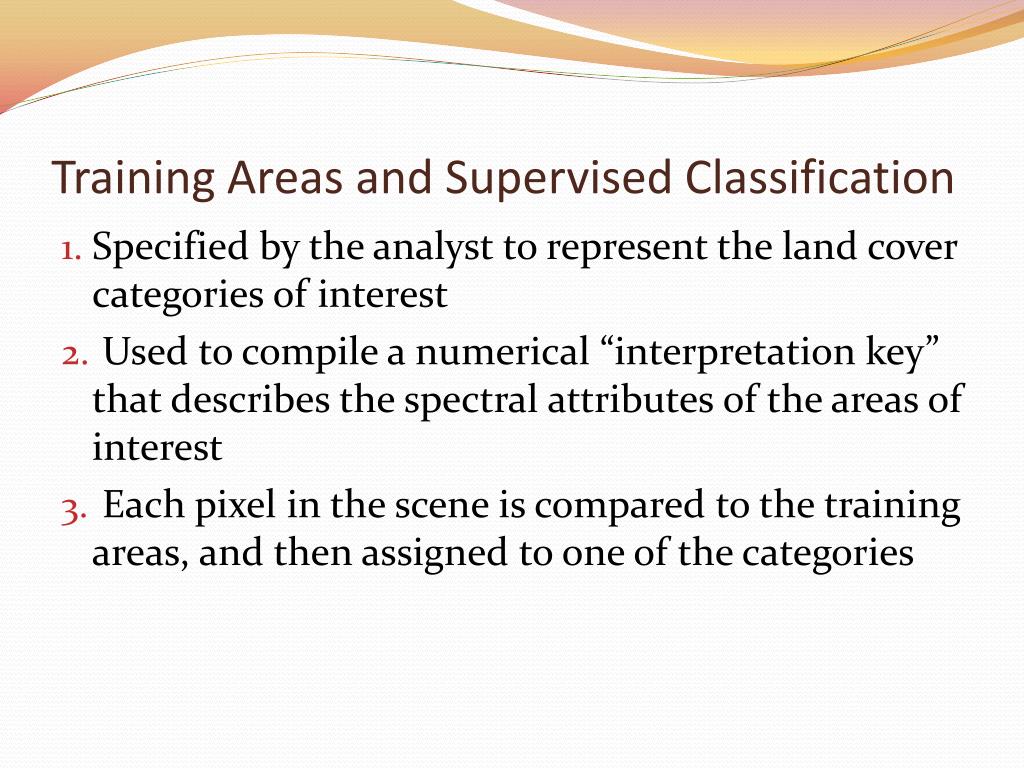 Training Areas and Supervised Classification

1. Specified by the analyst to represent the land cover categories of interest

2. Used to compile a numerical “interpretation key” that describes the spectral attributes of the areas of interest

3. Each pixel in the scene is compared to the training areas, and then assigned to one of the categories